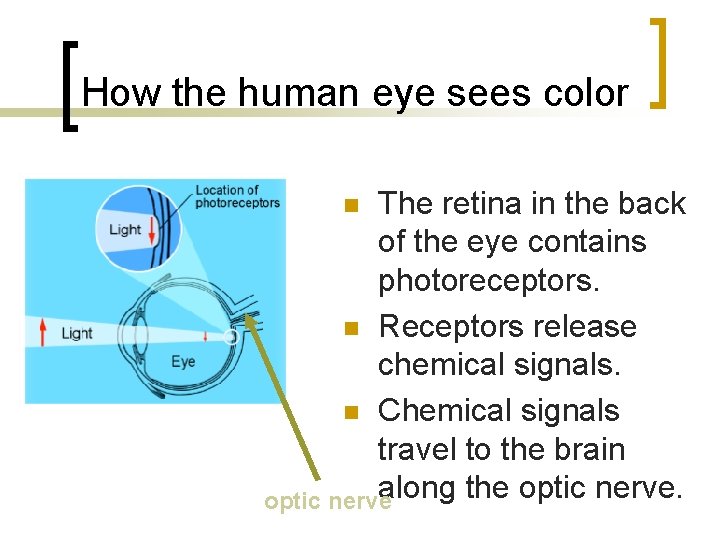 How the human eye sees color

Location of photoreceptors

Light

Light

Eye

optic nerve

- The retina in the back of the eye contains photoreceptors.
- Receptors release chemical signals.
- Chemical signals travel to the brain along the optic nerve.